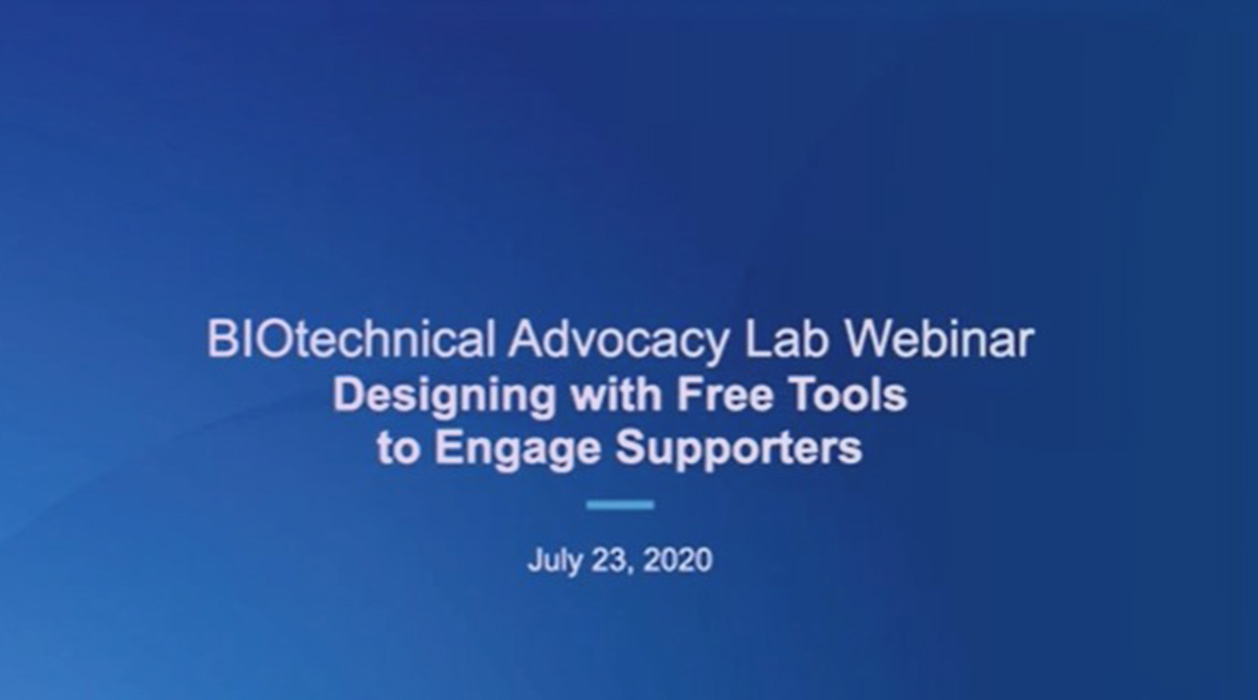 BIOtechnical Advocacy Lab Webinar
Designing with Free Tools to Engage Supporters

July 23, 2020